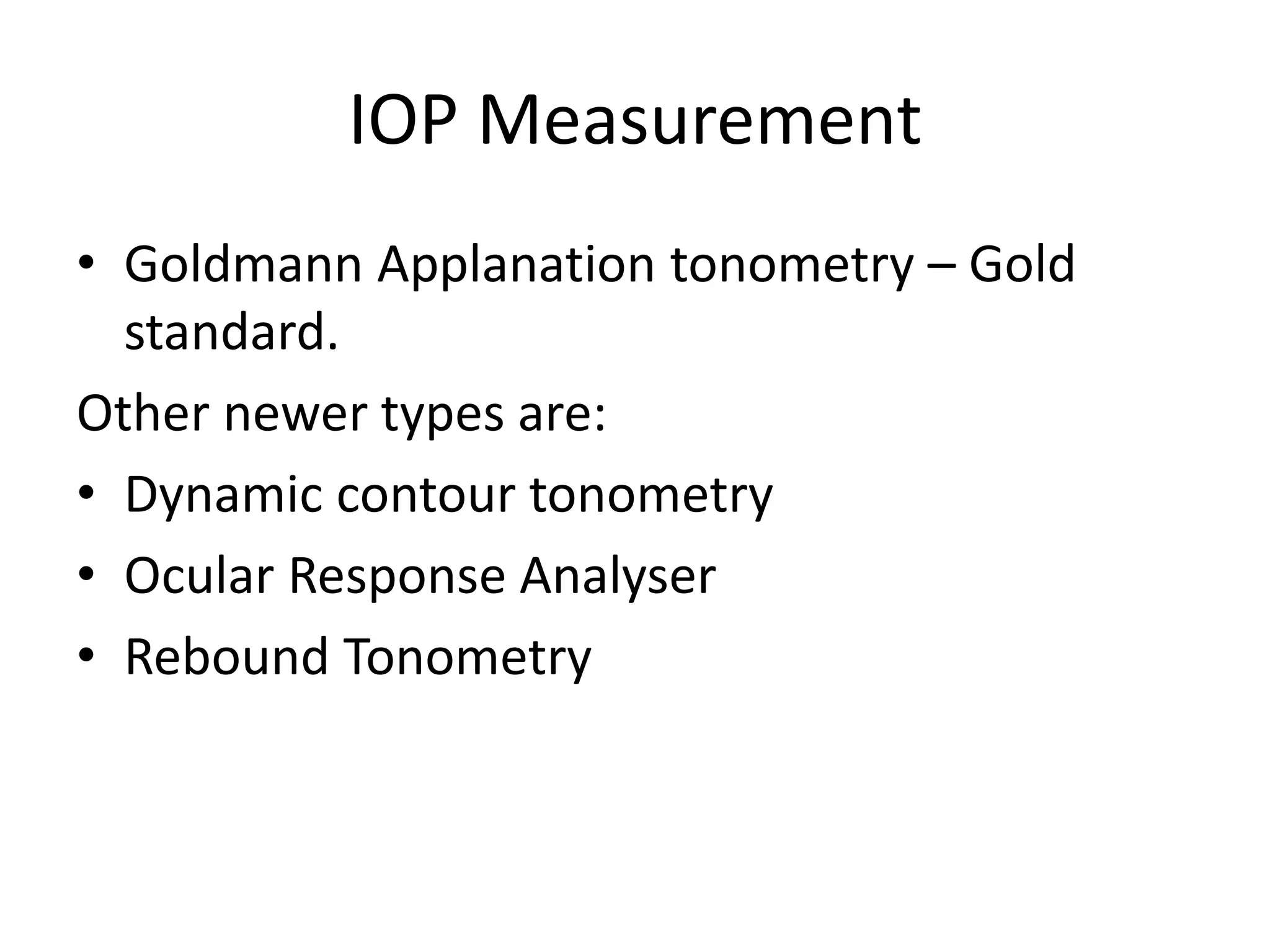 IOP Measurement

• Goldmann Applanation tonometry – Gold standard.

Other newer types are:

• Dynamic contour tonometry
• Ocular Response Analyser
• Rebound Tonometry